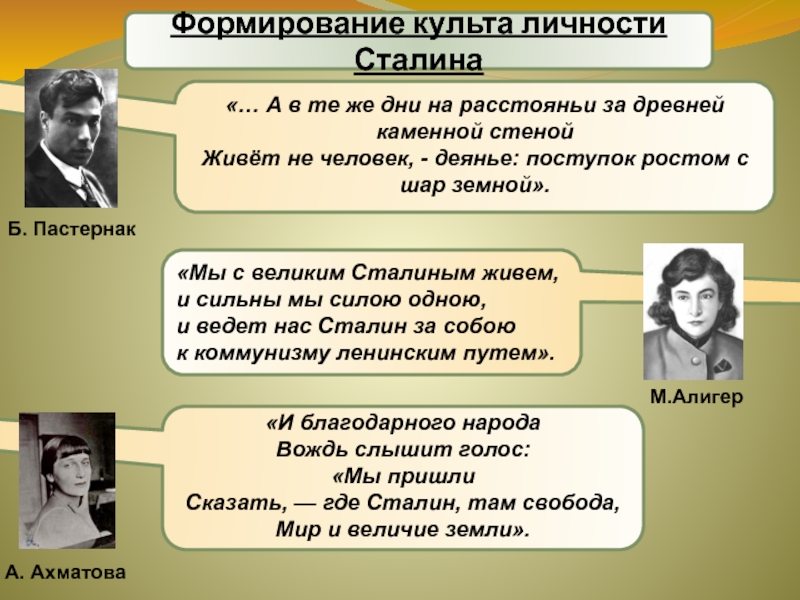 Формирование культа личности Сталина

«… А в те же дни на расстояньи за древней каменной стеной
Живёт не человек, - деянье: поступок ростом с шар земной».

Б. Пастернак

«Мы с великим Сталиным живем,
и сильны мы силою одною,
и ведет нас Сталин за собою
к коммунизму ленинским путем».

М.Алигер

«И благодарного народа
Вождь слышит голос:
«Мы пришли
Сказать, — где Сталин, там свобода,
Мир и величие земли».

А. Ахматова